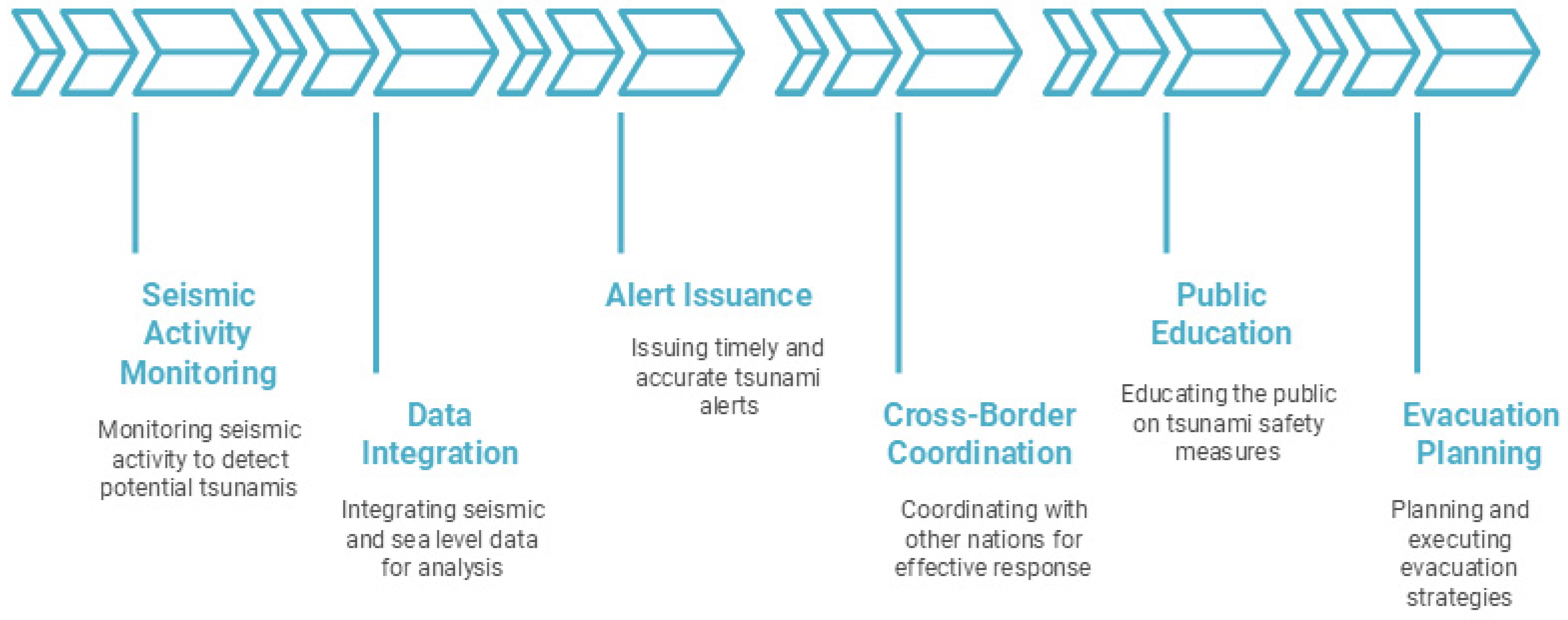 Seismic Activity Monitoring

Monitoring seismic activity to detect potential tsunamis

Data Integration

Integrating seismic and sea level data for analysis

Alert Issuance

Issuing timely and accurate tsunami alerts

Cross-Border Coordination

Coordinating with other nations for effective response

Public Education

Educating the public on tsunami safety measures

Evacuation Planning

Planning and executing evacuation strategies